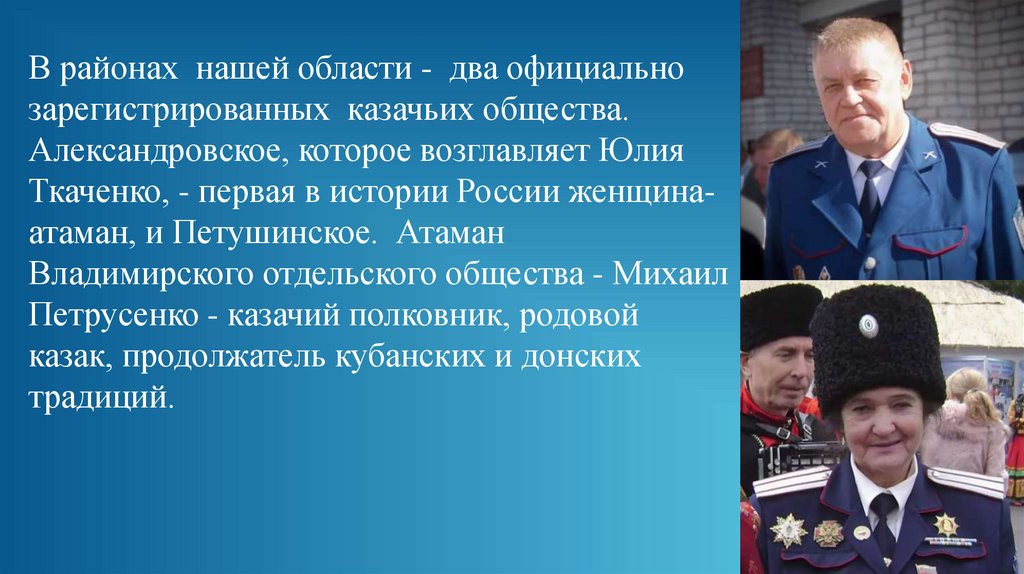 В районах нашей области - два официально зарегистрированных казачьих общества. Александровское, которое возглавляет Юлия Ткаченко, - первая в истории России женщина-атаман, и Петушинское. Атаман Владимирского отдельского общества - Михаил Петрусенко - казачий полковник, родовой казак, продолжатель кубанских и донских традиций.